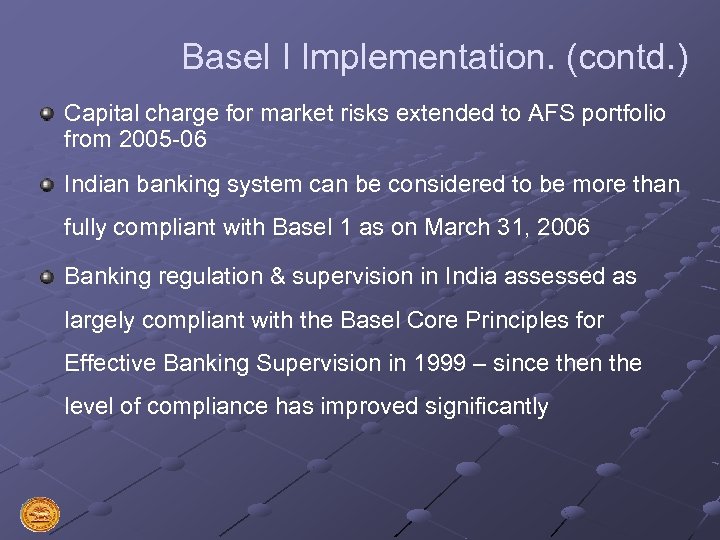 Basel I Implementation. (contd.)

Capital charge for market risks extended to AFS portfolio from 2005-06

Indian banking system can be considered to be more than fully compliant with Basel 1 as on March 31, 2006

Banking regulation & supervision in India assessed as largely compliant with the Basel Core Principles for Effective Banking Supervision in 1999 – since then the level of compliance has improved significantly